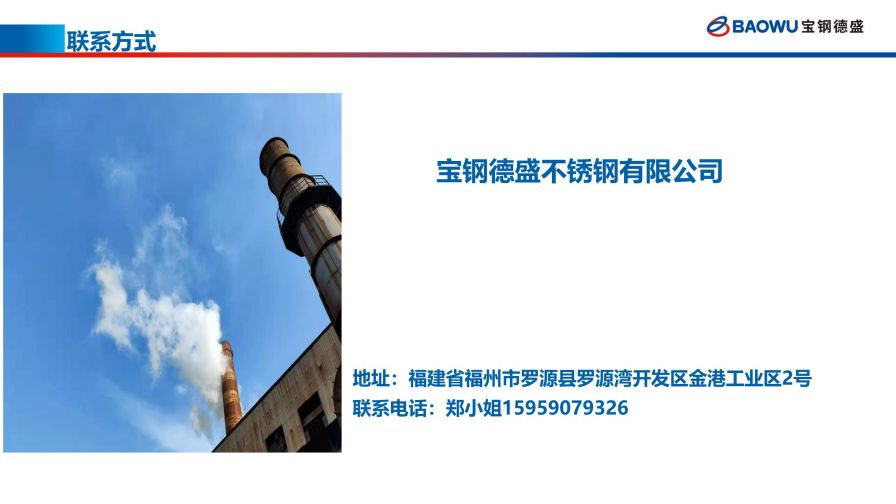 联系方式

BAOWU 宝钢德盛

宝钢德盛不锈钢有限公司

地址：福建省福州市罗源县罗源湾开发区金港工业区2号
联系电话：郑小姐15959079326